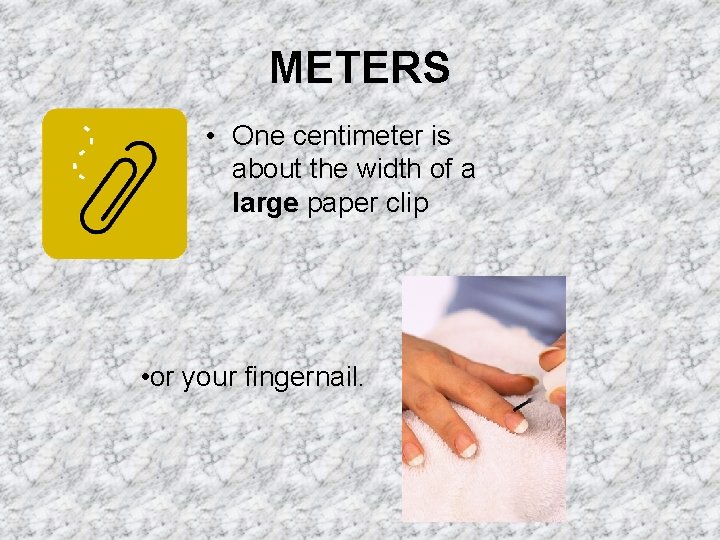 METERS

• One centimeter is about the width of a **large** paper clip

•or your fingernail.